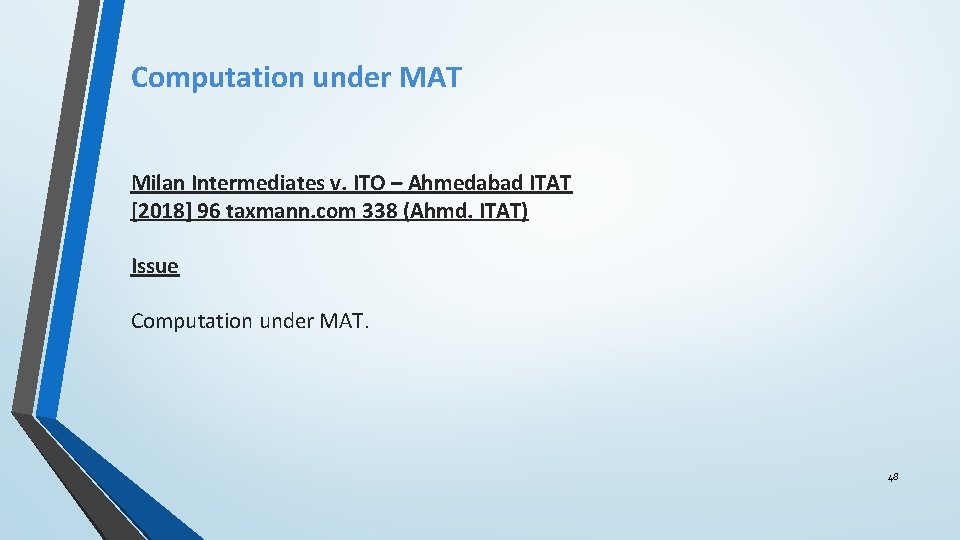 Computation under MAT

Milan Intermediates v. ITO – Ahmedabad ITAT
[2018] 96 taxmann.com 338 (Ahmd. ITAT)

Issue

Computation under MAT.

48